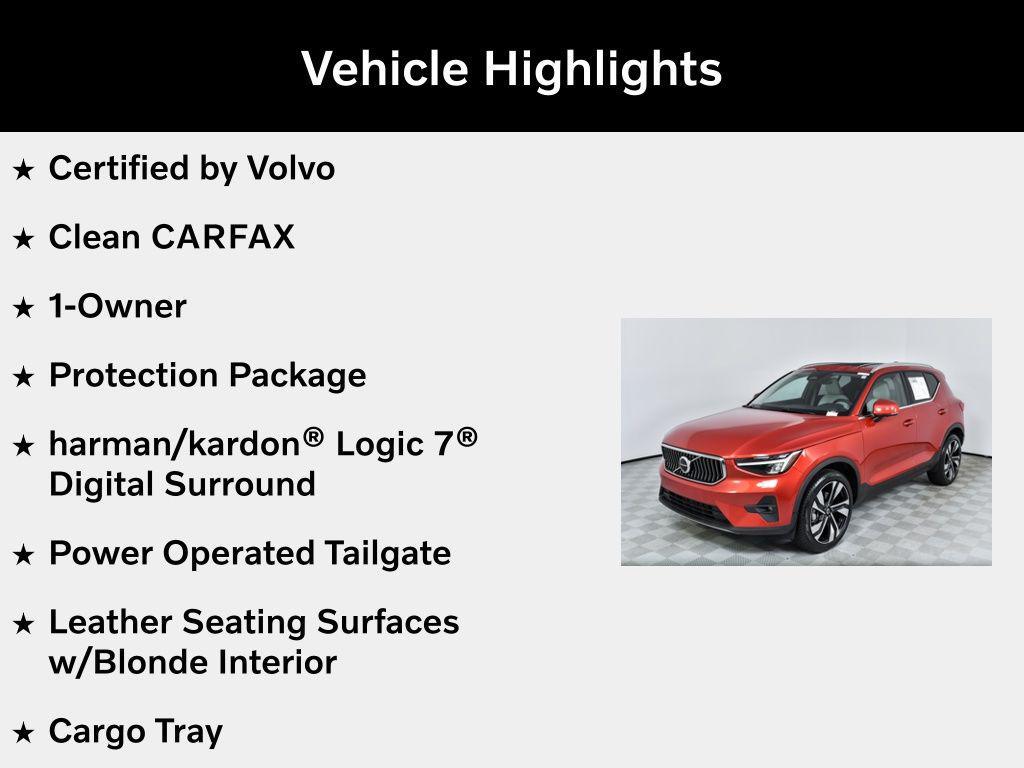 Vehicle Highlights

★ Certified by Volvo

★ Clean CARFAX

★ 1-Owner

★ Protection Package

★ harman/kardon® Logic 7® Digital Surround

★ Power Operated Tailgate

★ Leather Seating Surfaces w/Blonde Interior

★ Cargo Tray